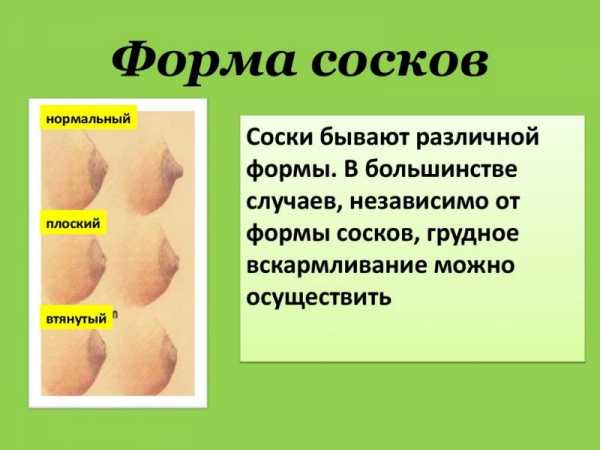 Форма сосков

нормальный

плоский

втянутый

Соски бывают различной формы. В большинстве случаев, независимо от формы сосков, грудное вскармливание можно осуществить